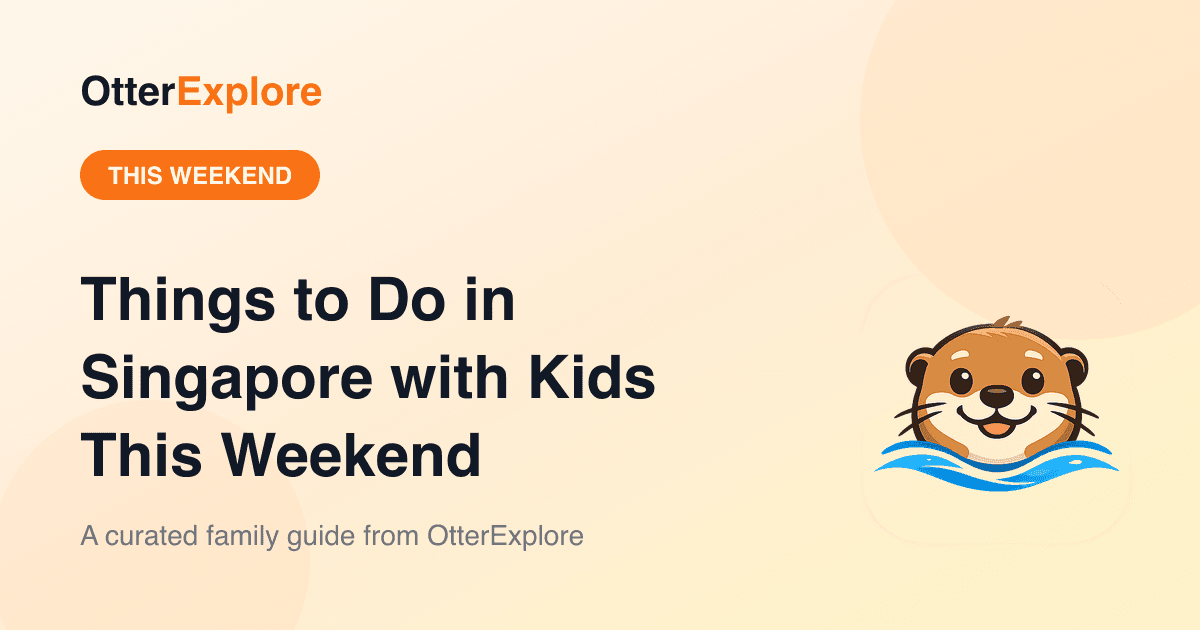 OtterExplore

THIS WEEKEND

Things to Do in Singapore with Kids This Weekend

A curated family guide from OtterExplore